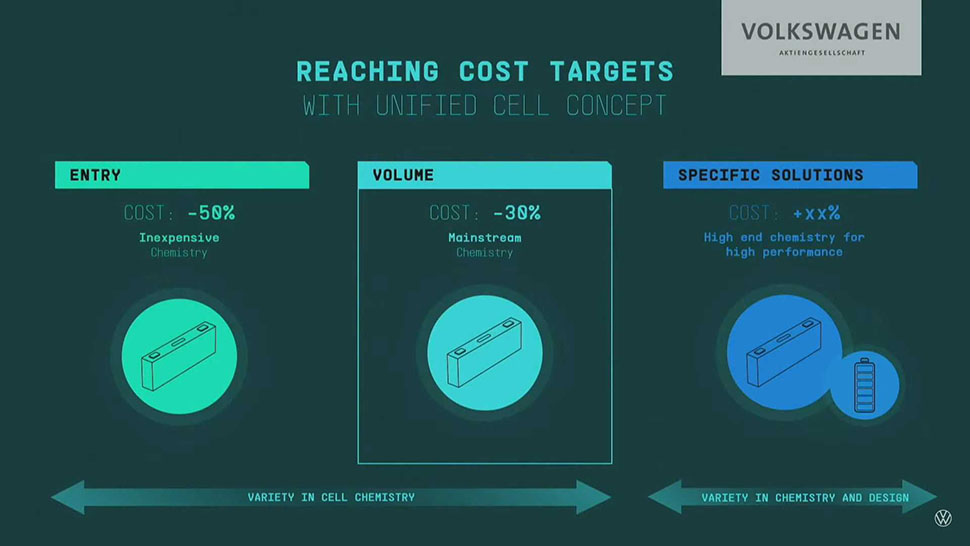 VOLKSWAGEN
AKTIENGESELLSCHAFT

REACHING COST TARGETS
WITH UNIFIED CELL CONCEPT

ENTRY
COST: -50%
Inexpensive
Chemistry

VOLUME
COST: -30%
Mainstream
Chemistry

SPECIFIC SOLUTIONS
COST: +xx%
High end chemistry for high performance

VARIETY IN CELL CHEMISTRY

VARIETY IN CHEMISTRY AND DESIGN